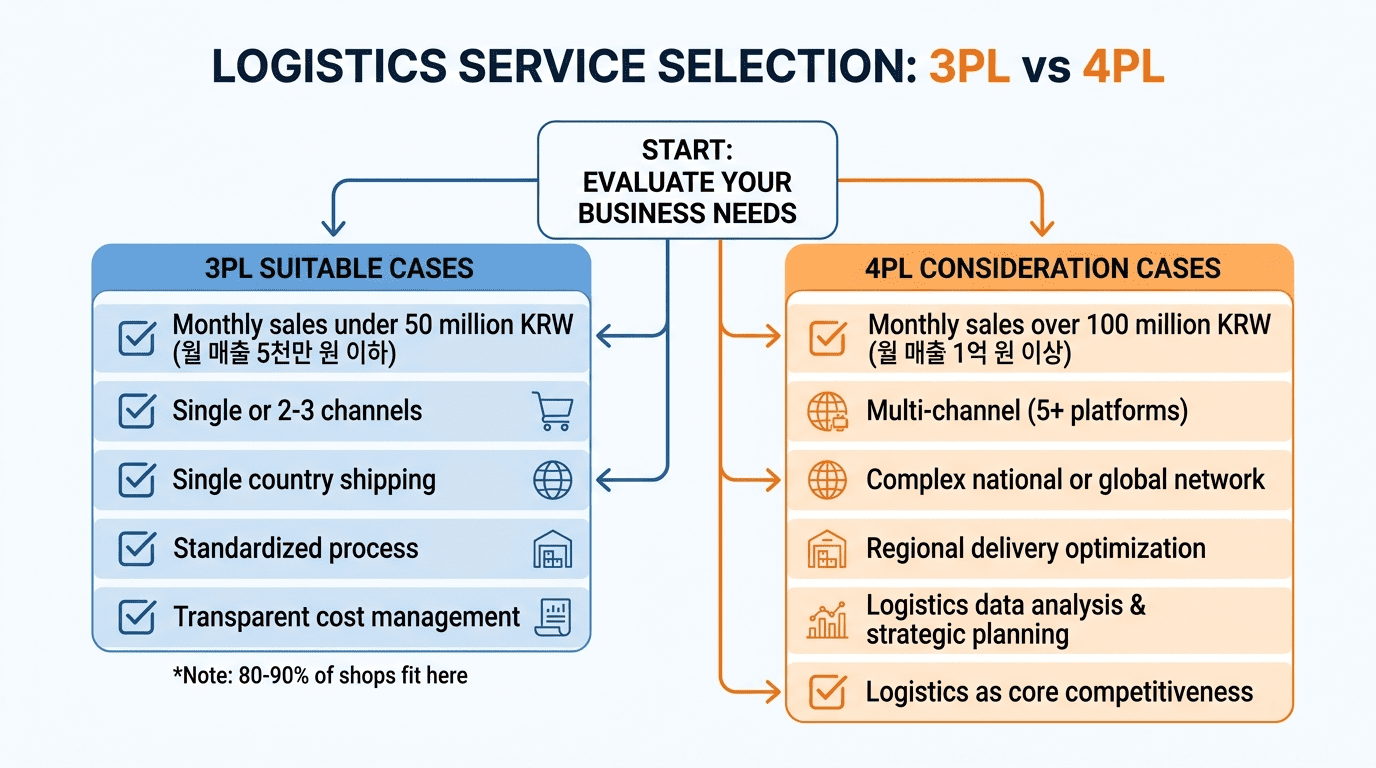 LOGISTICS SERVICE SELECTION: 3PL vs 4PL

START:
EVALUATE YOUR
BUSINESS NEEDS

3PL SUITABLE CASES

Monthly sales under 50 million KRW (월 매출 5천만 원 이하)

Single or 2-3 channels

Single country shipping

Standardized process

Transparent cost management

*Note: 80-90% of shops fit here

4PL CONSIDERATION CASES

Monthly sales over 100 million KRW (월 매출 1억 원 이상)

Multi-channel (5+ platforms)

Complex national or global network

Regional delivery optimization

Logistics data analysis & strategic planning

Logistics as core competitiveness